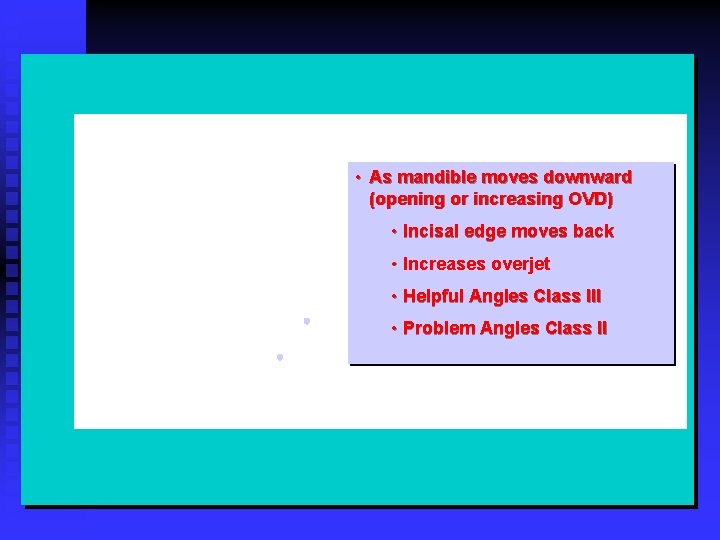 • As mandible moves downward (opening or increasing OVD)

• Incisal edge moves back

• Increases overjet

• Helpful Angles Class III

• Problem Angles Class II